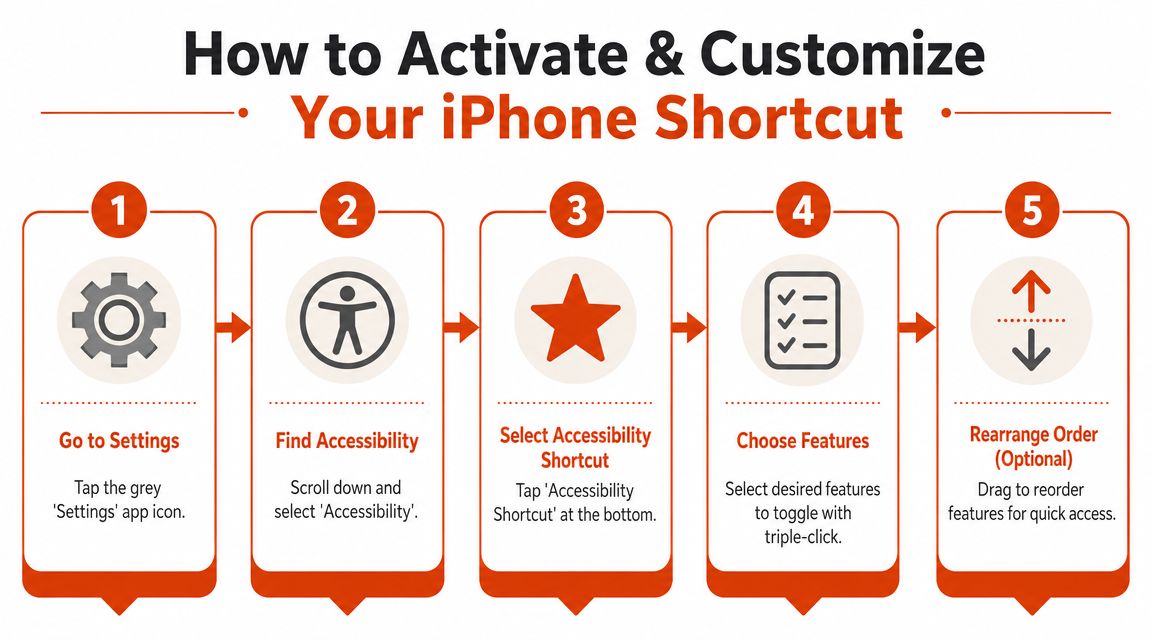 How to Activate & Customize
Your iPhone Shortcut

1
Go to Settings
Tap the grey 'Settings' app icon.

2
Find Accessibility
Scroll down and select 'Accessibility'.

3
Select Accessibility Shortcut
Tap 'Accessibility Shortcut' at the bottom.

4
Choose Features
Select desired features to toggle with triple-click.

5
Rearrange Order (Optional)
Drag to reorder features for quick access.